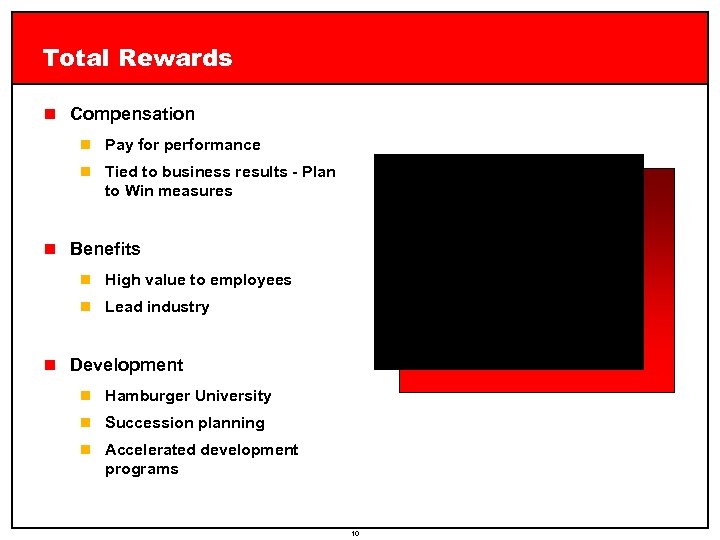 Total Rewards

Compensation

Pay for performance

Tied to business results - Plan to Win measures

Benefits

High value to employees

Lead industry

Development

Hamburger University

Succession planning

Accelerated development programs

10